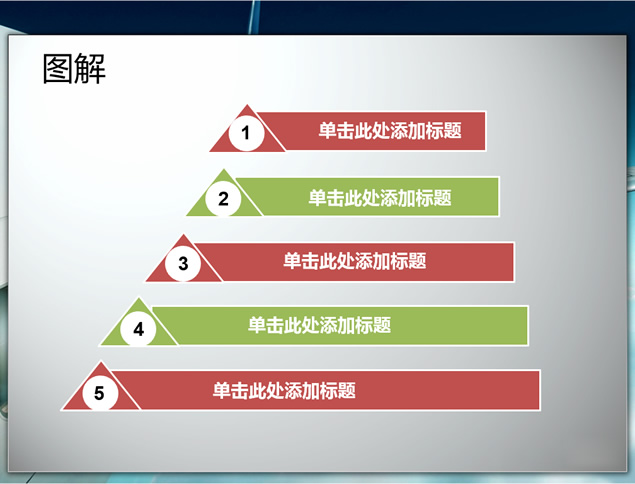 图解

1 单击此处添加标题

2 单击此处添加标题

3 单击此处添加标题

4 单击此处添加标题

5 单击此处添加标题